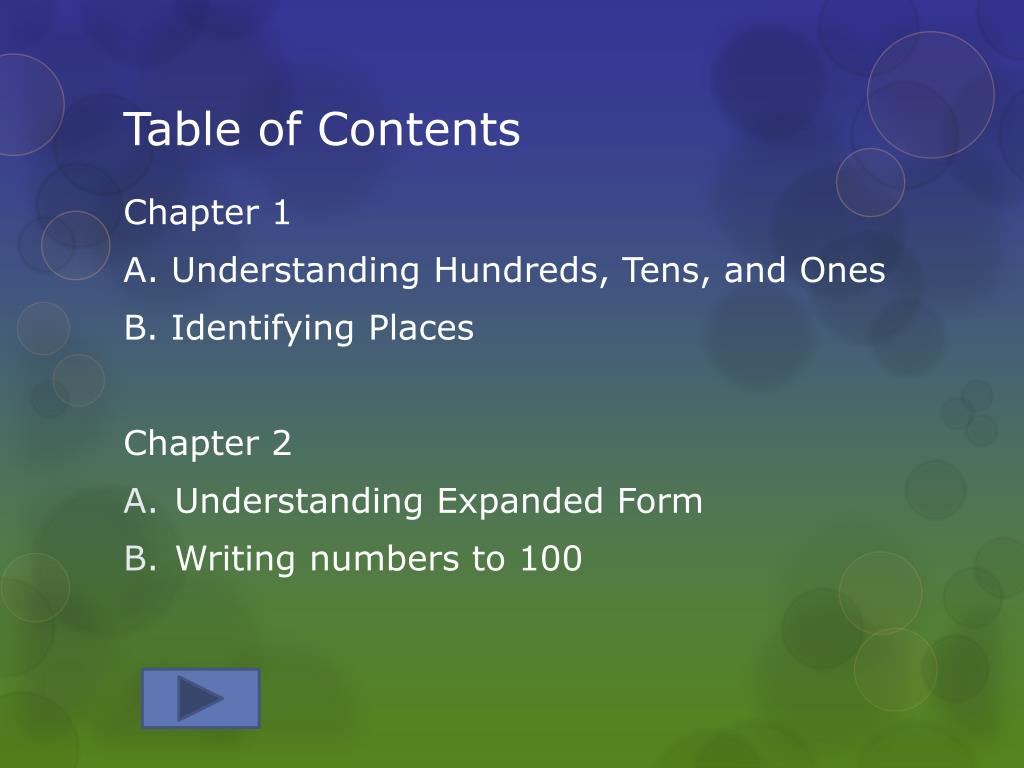 Table of Contents

Chapter 1

A. Understanding Hundreds, Tens, and Ones

B. Identifying Places

Chapter 2

A. Understanding Expanded Form

B. Writing numbers to 100